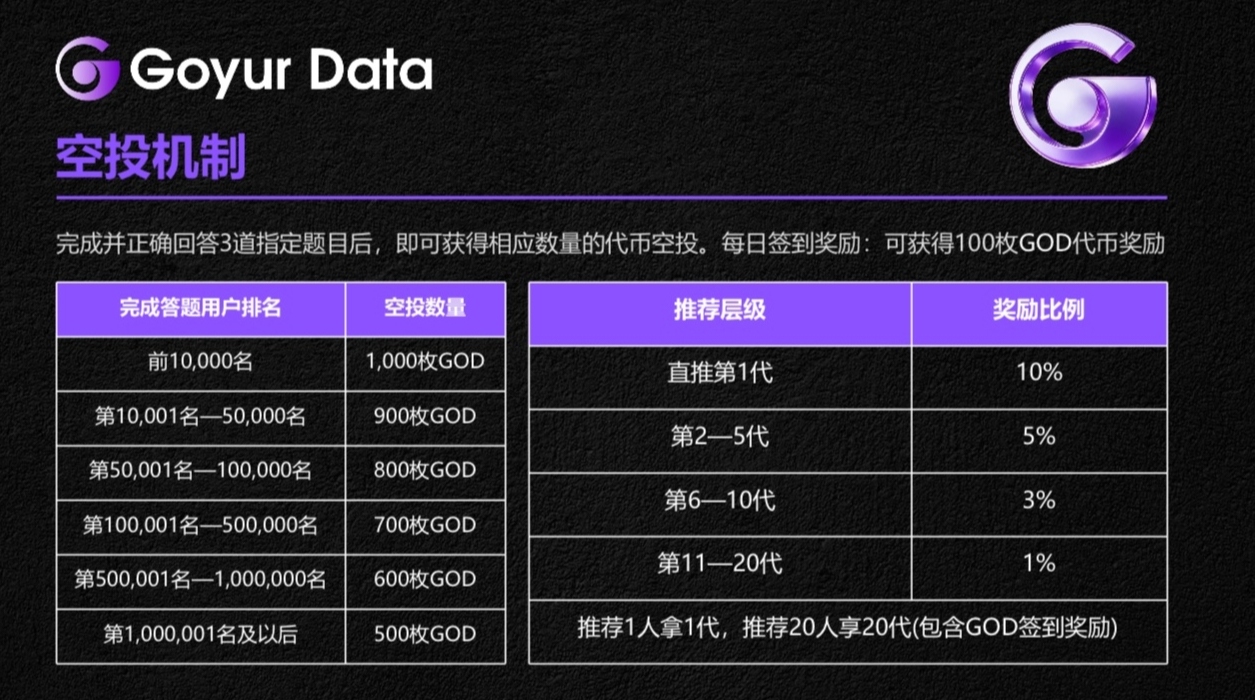 Goyur Data

空投机制

完成并正确回答3道指定题目后，即可获得相应数量的代币空投。每日签到奖励：可获得100枚GOD代币奖励

| 完成答题用户排名 | 空投数量 |
|---|---|
| 前10,000名 | 1,000枚GOD |
| 第10,001名—50,000名 | 900枚GOD |
| 第50,001名—100,000名 | 800枚GOD |
| 第100,001名—500,000名 | 700枚GOD |
| 第500,001名—1,000,000名 | 600枚GOD |
| 第1,000,001名及以后 | 500枚GOD |

| 推荐层级 | 奖励比例 |
|---|---|
| 直推第1代 | 10% |
| 第2—5代 | 5% |
| 第6—10代 | 3% |
| 第11—20代 | 1% |
| 推荐1人拿1代，推荐20人享20代(包含GOD签到奖励) | |